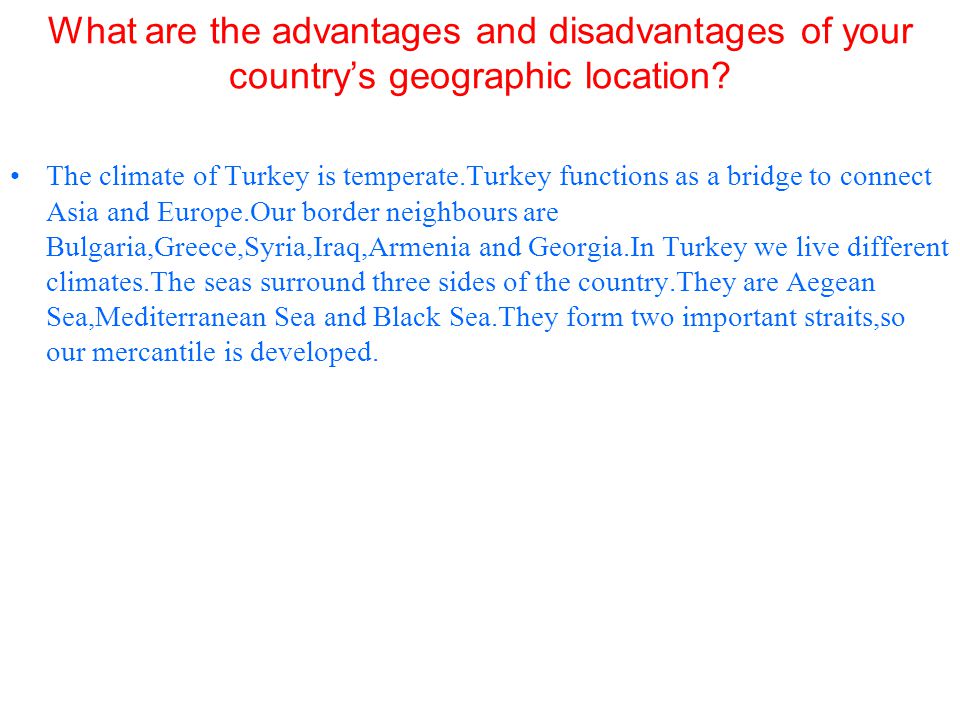 What are the advantages and disadvantages of your country's geographic location?

• The climate of Turkey is temperate.Turkey functions as a bridge to connect Asia and Europe.Our border neighbours are Bulgaria,Greece,Syria,Iraq,Armenia and Georgia.In Turkey we live different climates.The seas surround three sides of the country.They are Aegean Sea,Mediterranean Sea and Black Sea.They form two important straits,so our mercantile is developed.